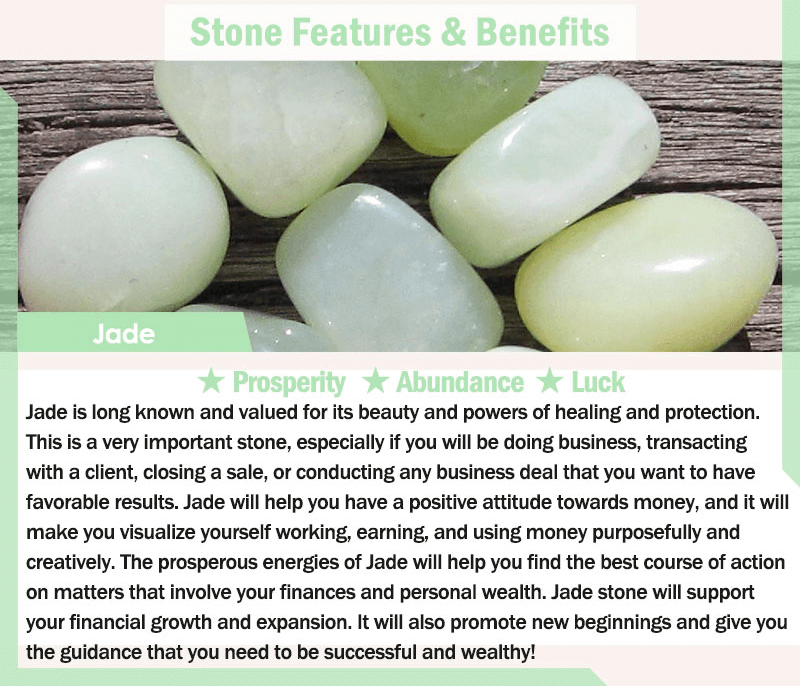 Stone Features & Benefits

Jade

★ Prosperity ★ Abundance ★ Luck

Jade is long known and valued for its beauty and powers of healing and protection. This is a very important stone, especially if you will be doing business, transacting with a client, closing a sale, or conducting any business deal that you want to have favorable results. Jade will help you have a positive attitude towards money, and it will make you visualize yourself working, earning, and using money purposefully and creatively. The prosperous energies of Jade will help you find the best course of action on matters that involve your finances and personal wealth. Jade stone will support your financial growth and expansion. It will also promote new beginnings and give you the guidance that you need to be successful and wealthy!